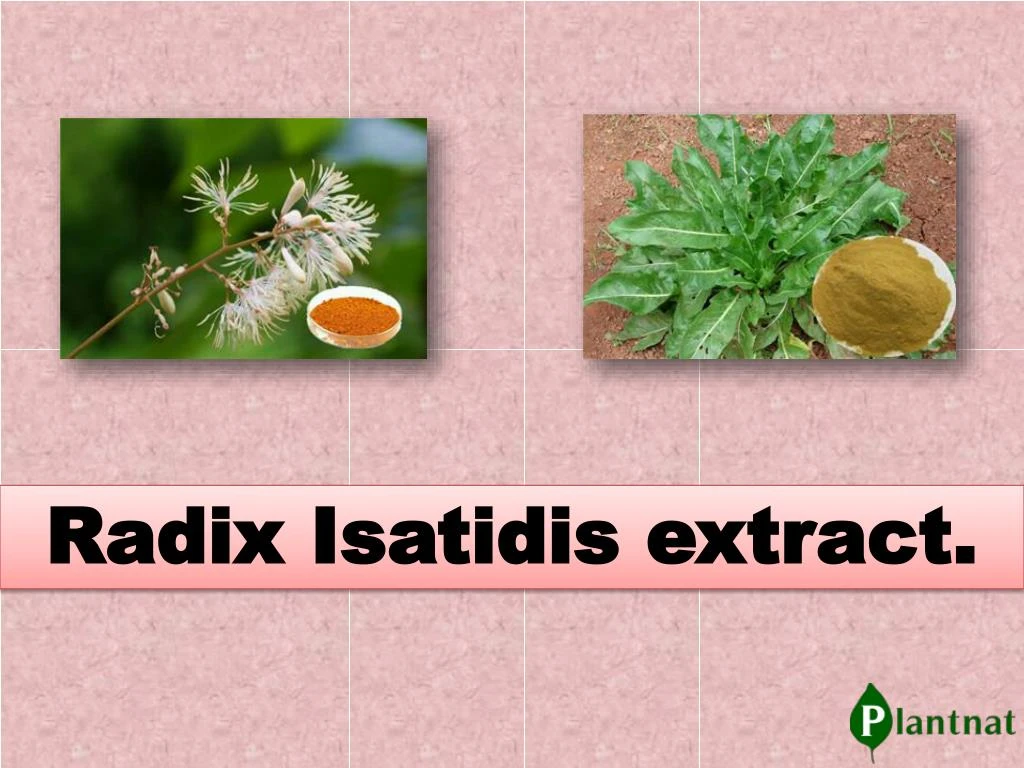 Radix Isatidis extract.

Plantnat